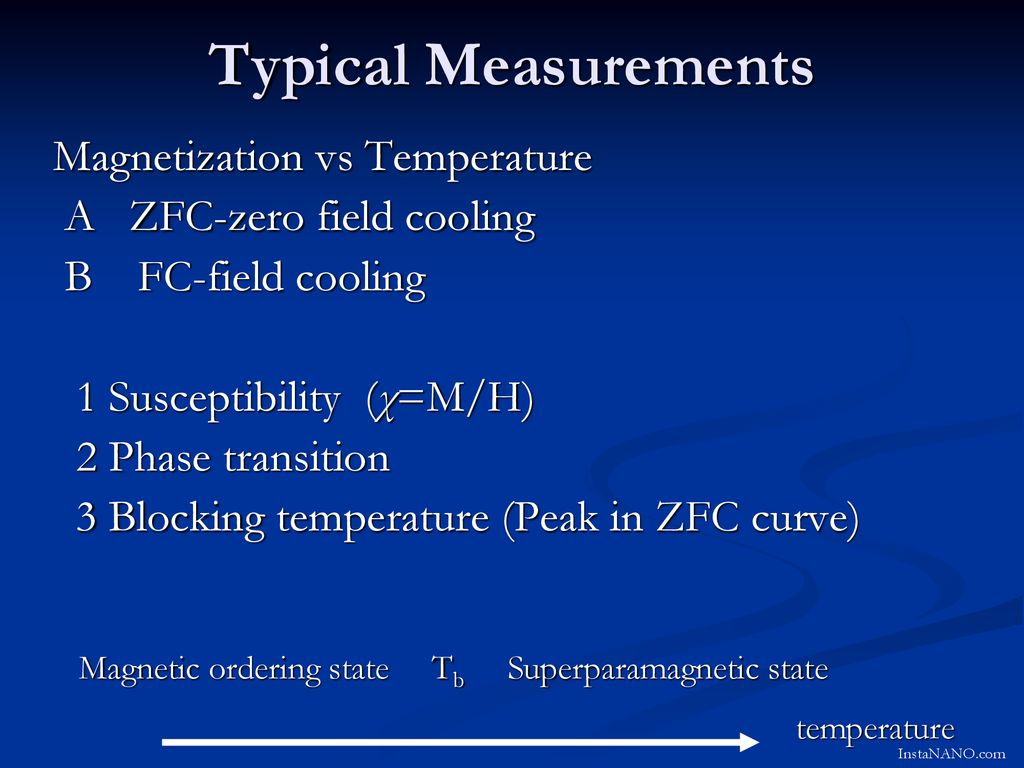 Typical Measurements

Magnetization vs Temperature
A ZFC-zero field cooling
B FC-field cooling

1 Susceptibility ($\chi$=M/H)
2 Phase transition
3 Blocking temperature (Peak in ZFC curve)

Magnetic ordering state $T_b$ Superparamagnetic state

temperature

InstaNANO.com